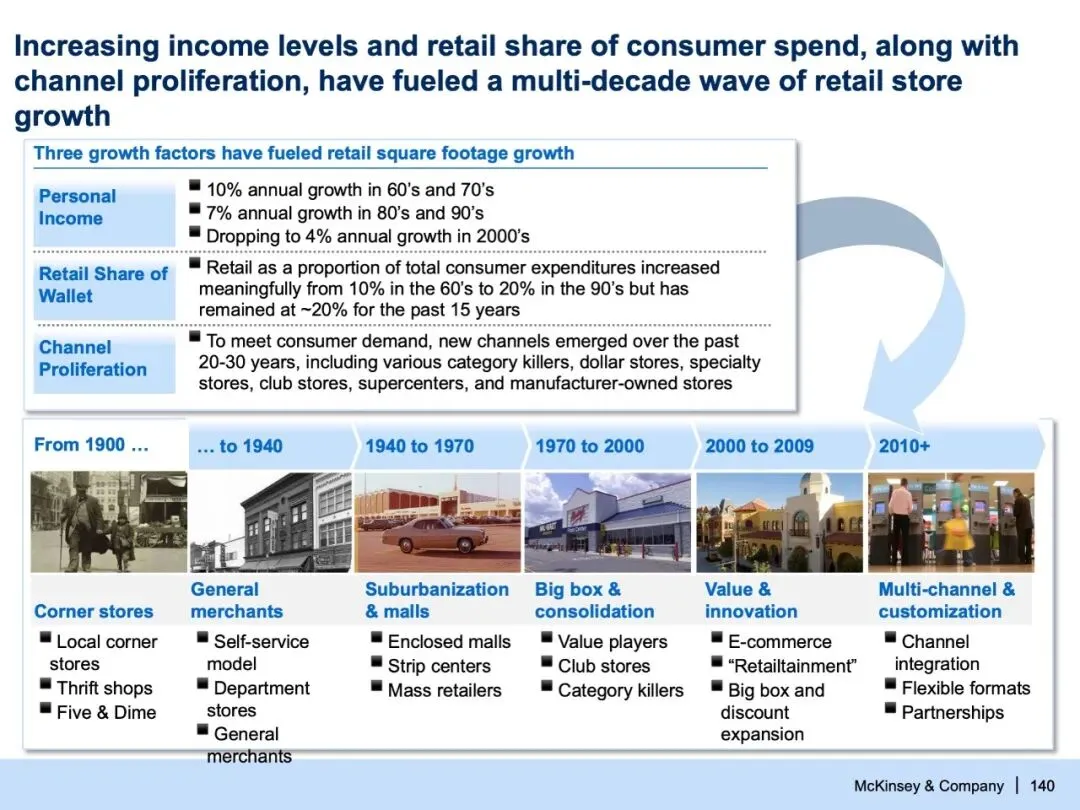 Increasing income levels and retail share of consumer spend, along with channel proliferation, have fueled a multi-decade wave of retail store growth

Three growth factors have fueled retail square footage growth

Personal Income
■ 10% annual growth in 60's and 70's
■ 7% annual growth in 80's and 90's
■ Dropping to 4% annual growth in 2000's

Retail Share of Wallet
■ Retail as a proportion of total consumer expenditures increased meaningfully from 10% in the 60's to 20% in the 90's but has remained at ~20% for the past 15 years

Channel Proliferation
■ To meet consumer demand, new channels emerged over the past 20-30 years, including various category killers, dollar stores, specialty stores, club stores, supercenters, and manufacturer-owned stores

From 1900 …
Corner stores
■ Local corner stores
■ Thrift shops
■ Five & Dime

… to 1940
General merchants
■ Self-service model
■ Department stores
■ General merchants

1940 to 1970
Suburbanization & malls
■ Enclosed malls
■ Strip centers
■ Mass retailers

1970 to 2000
Big box & consolidation
■ Value players
■ Club stores
■ Category killers

2000 to 2009
Value & innovation
■ E-commerce
■ "Retailtainment"
■ Big box and discount expansion

2010+
Multi-channel & customization
■ Channel integration
■ Flexible formats
■ Partnerships

McKinsey & Company | 140